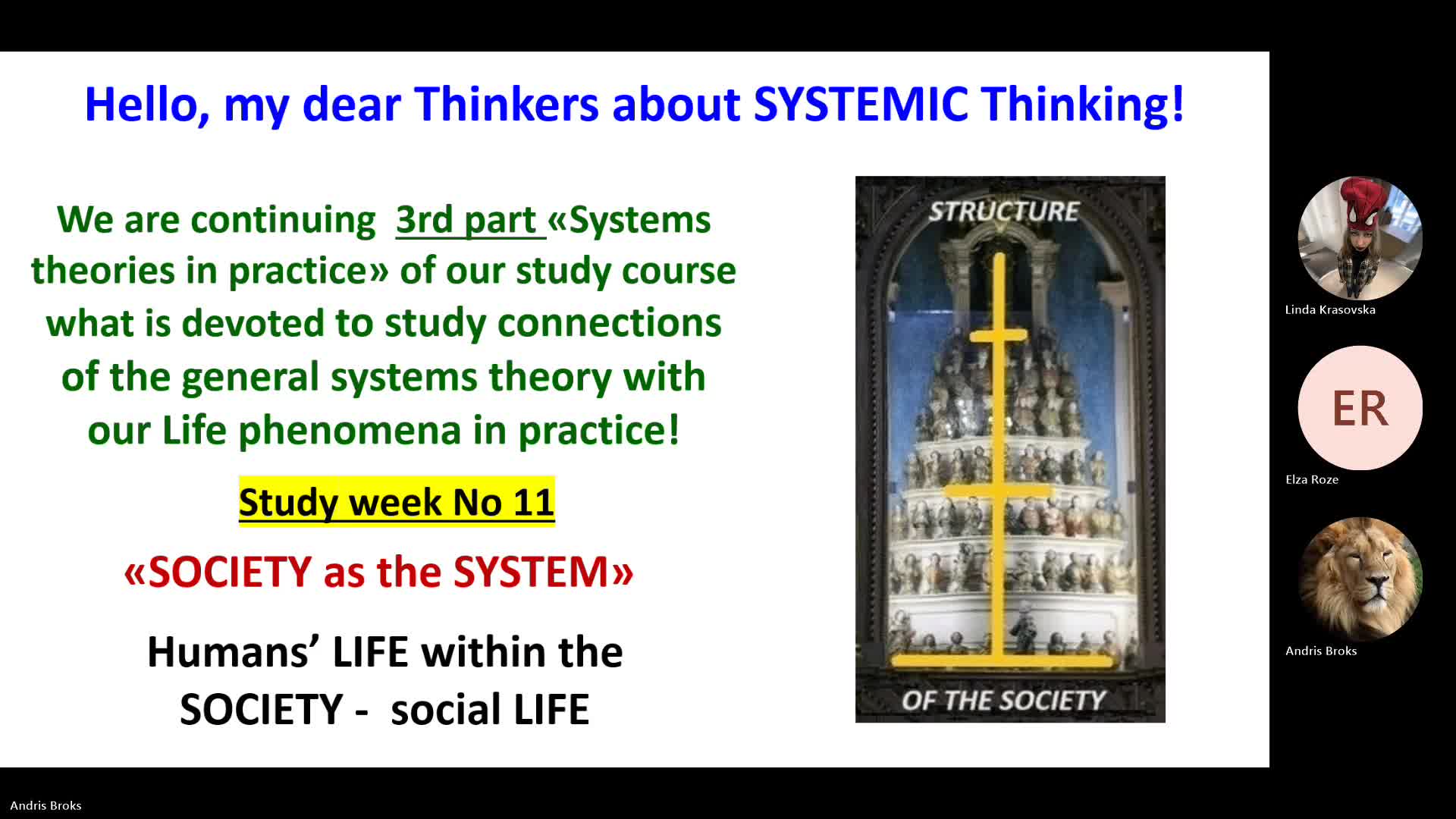 Hello, my dear Thinkers about SYSTEMIC Thinking!

We are continuing 3rd part «Systems theories in practice» of our study course what is devoted to study connections of the general systems theory with our Life phenomena in practice!

Study week No 11

«SOCIETY as the SYSTEM»

Humans' LIFE within the SOCIETY - social LIFE

STRUCTURE

OF THE SOCIETY

Linda Krasovska

ER

Elza Roze

Andris Broks

Andris Broks